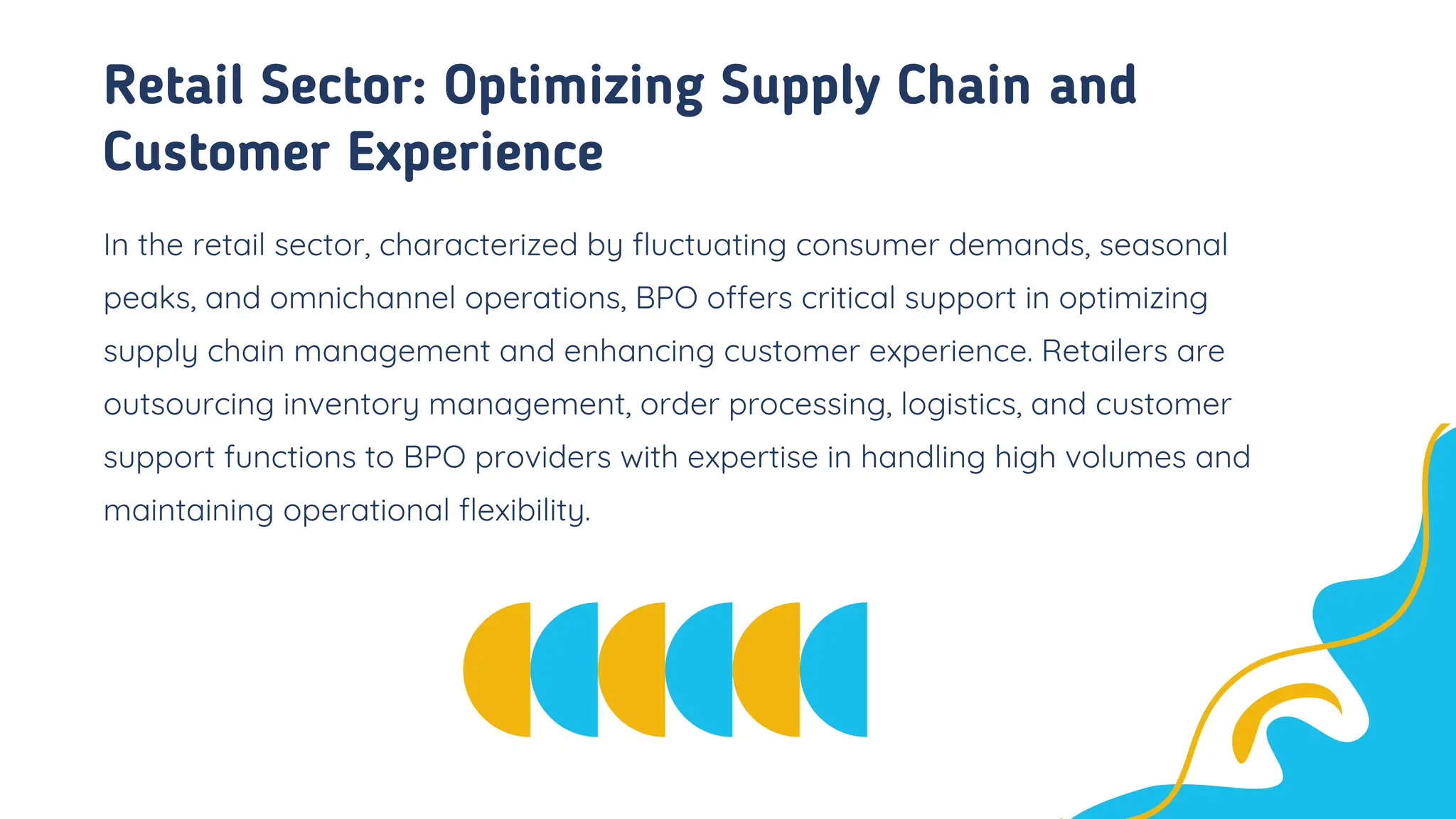 Retail Sector: Optimizing Supply Chain and Customer Experience

In the retail sector, characterized by fluctuating consumer demands, seasonal peaks, and omnichannel operations, BPO offers critical support in optimizing supply chain management and enhancing customer experience. Retailers are outsourcing inventory management, order processing, logistics, and customer support functions to BPO providers with expertise in handling high volumes and maintaining operational flexibility.